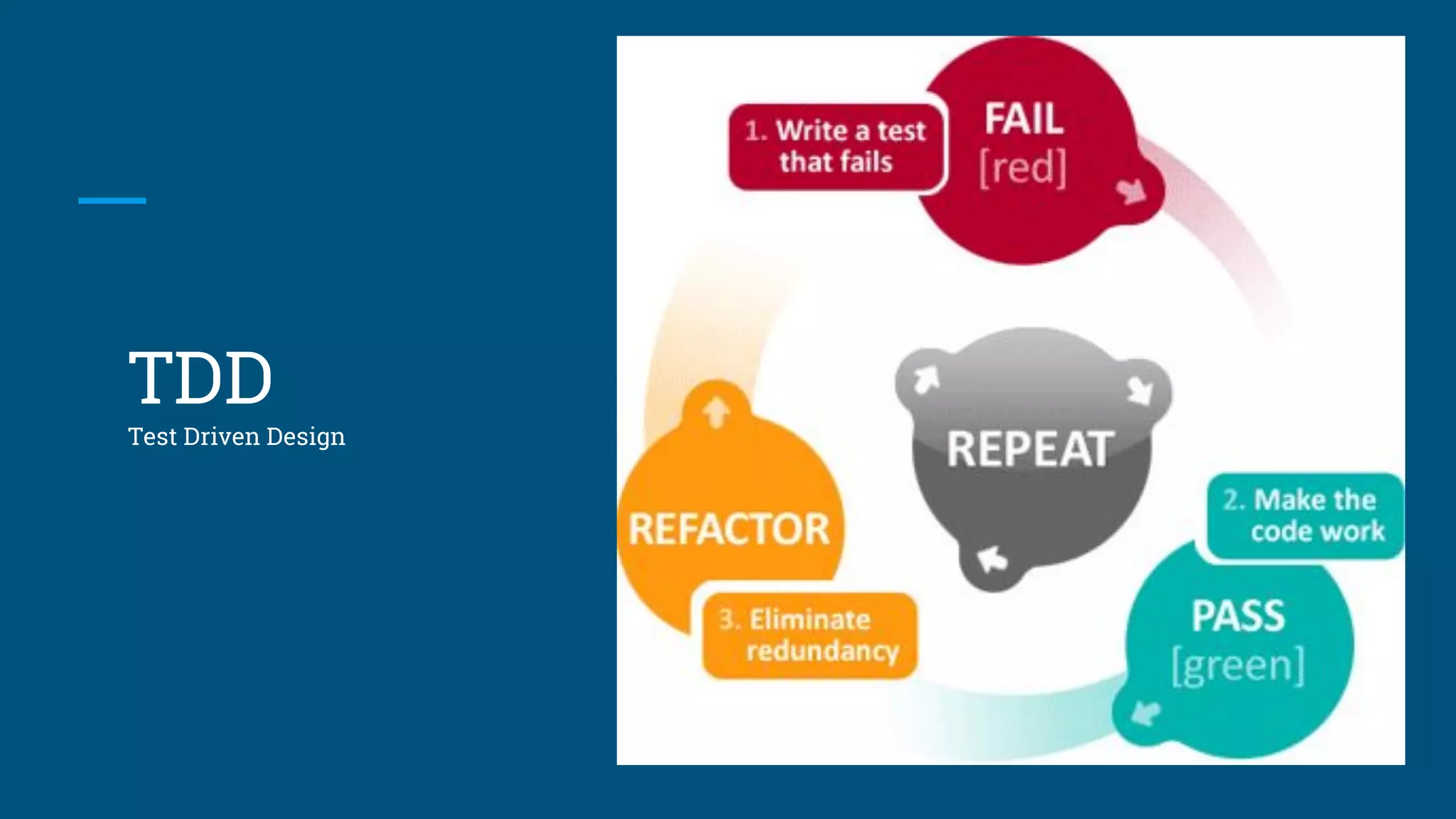 TDD
Test Driven Design

1. Write a test that fails

FAIL
[red]

REPEAT

2. Make the code work

PASS
[green]

REFACTOR

3. Eliminate redundancy